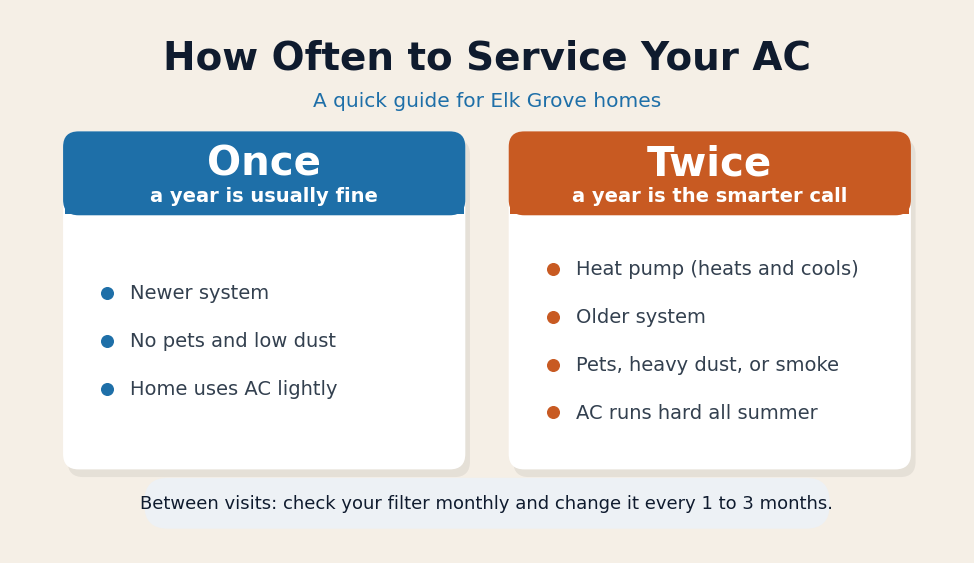 How Often to Service Your AC

A quick guide for Elk Grove homes

Once
a year is usually fine

- Newer system
- No pets and low dust
- Home uses AC lightly

Twice
a year is the smarter call

- Heat pump (heats and cools)
- Older system
- Pets, heavy dust, or smoke
- AC runs hard all summer

Between visits: check your filter monthly and change it every 1 to 3 months.